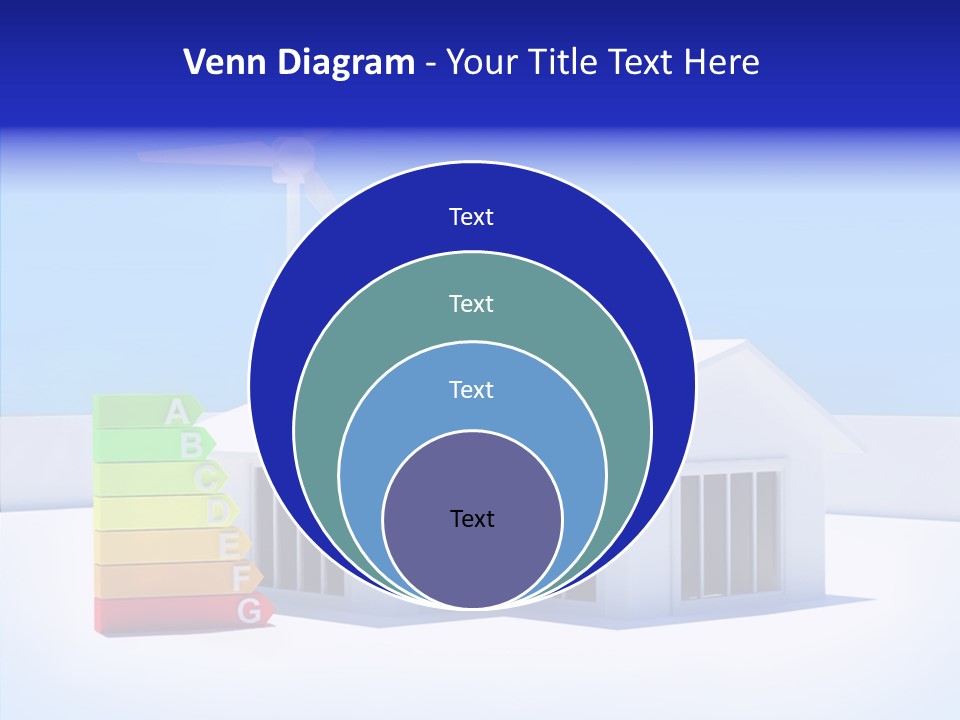 Venn Diagram - Your Title Text Here

Text

Text

Text

Text

A
B
C
D
E
F
G